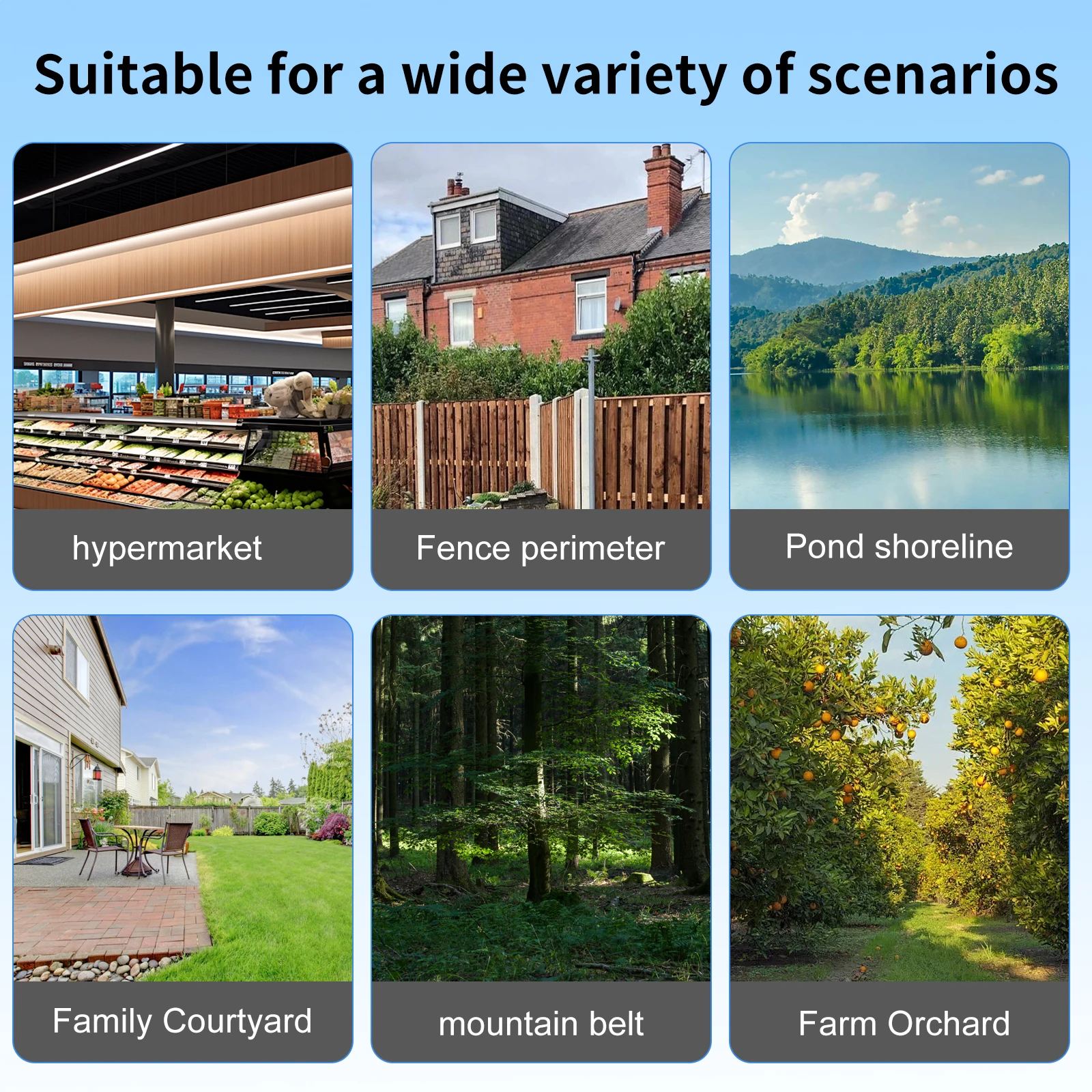 Suitable for a wide variety of scenarios

hypermarket

Fence perimeter

Pond shoreline

Family Courtyard

mountain belt

Farm Orchard